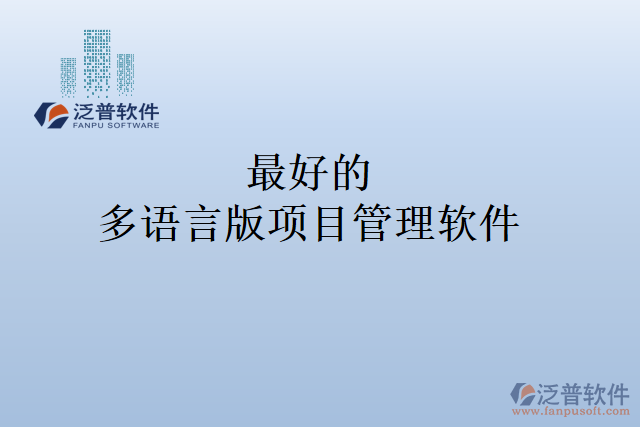 泛普软件
FANPU SOFTWARE

最好的
多语言版项目管理软件

泛普软件
www.fanpusoft.com